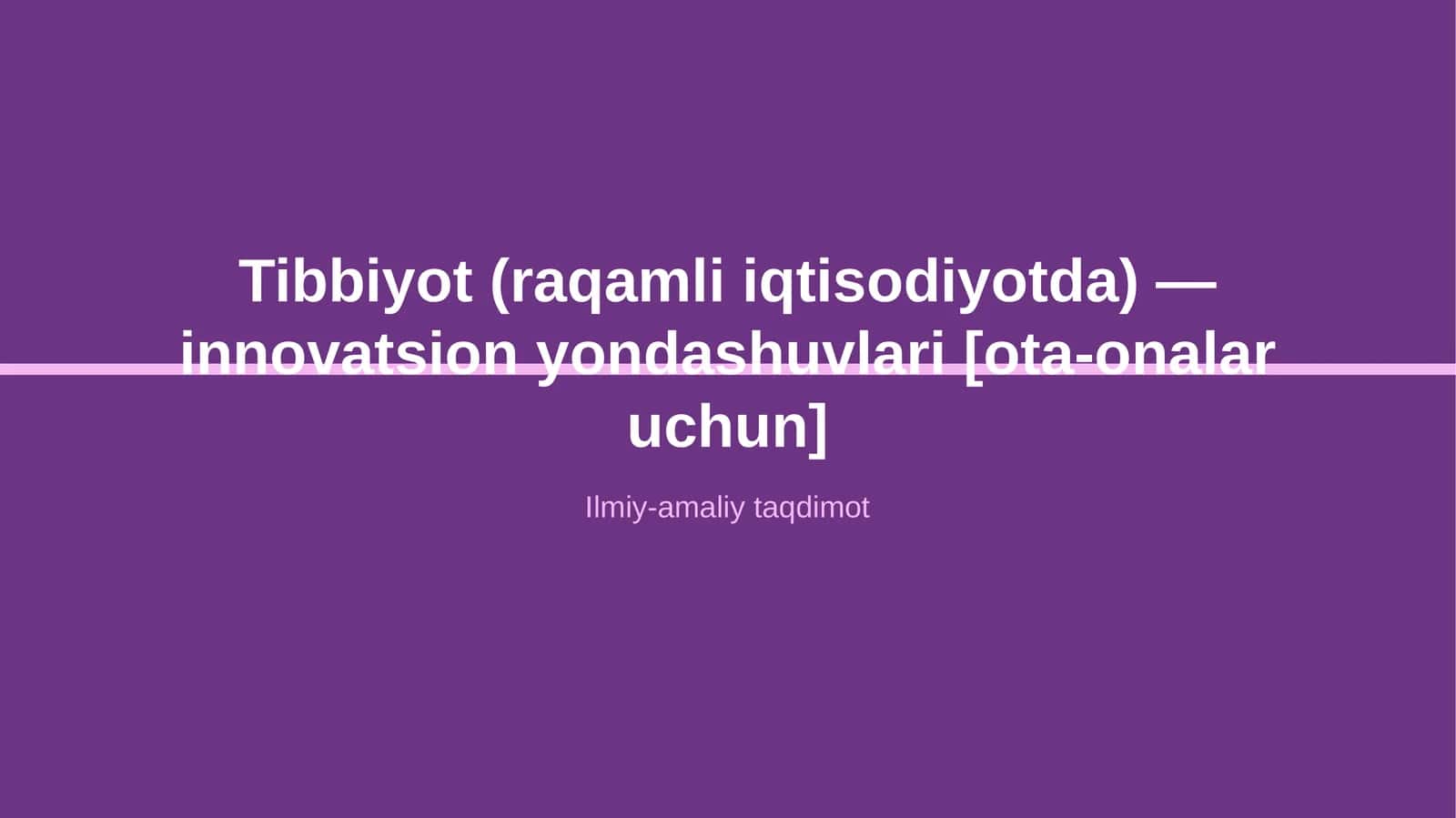 Tibbiyot (raqamli iqtisodiyotda) — innovatsion yondashuvlari [ota-onalar uchun]

Ilmiy-amaliy taqdimot